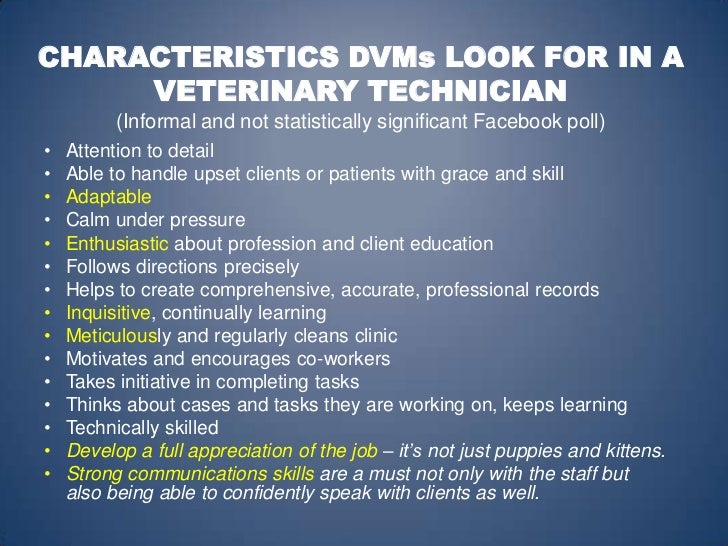 CHARACTERISTICS DVMs LOOK FOR IN A VETERINARY TECHNICIAN
(Informal and not statistically significant Facebook poll)

• Attention to detail
• Able to handle upset clients or patients with grace and skill
• Adaptable
• Calm under pressure
• Enthusiastic about profession and client education
• Follows directions precisely
• Helps to create comprehensive, accurate, professional records
• Inquisitive, continually learning
• Meticulously and regularly cleans clinic
• Motivates and encourages co-workers
• Takes initiative in completing tasks
• Thinks about cases and tasks they are working on, keeps learning
• Technically skilled
• Develop a full appreciation of the job – it's not just puppies and kittens.
• Strong communications skills are a must not only with the staff but also being able to confidently speak with clients as well.